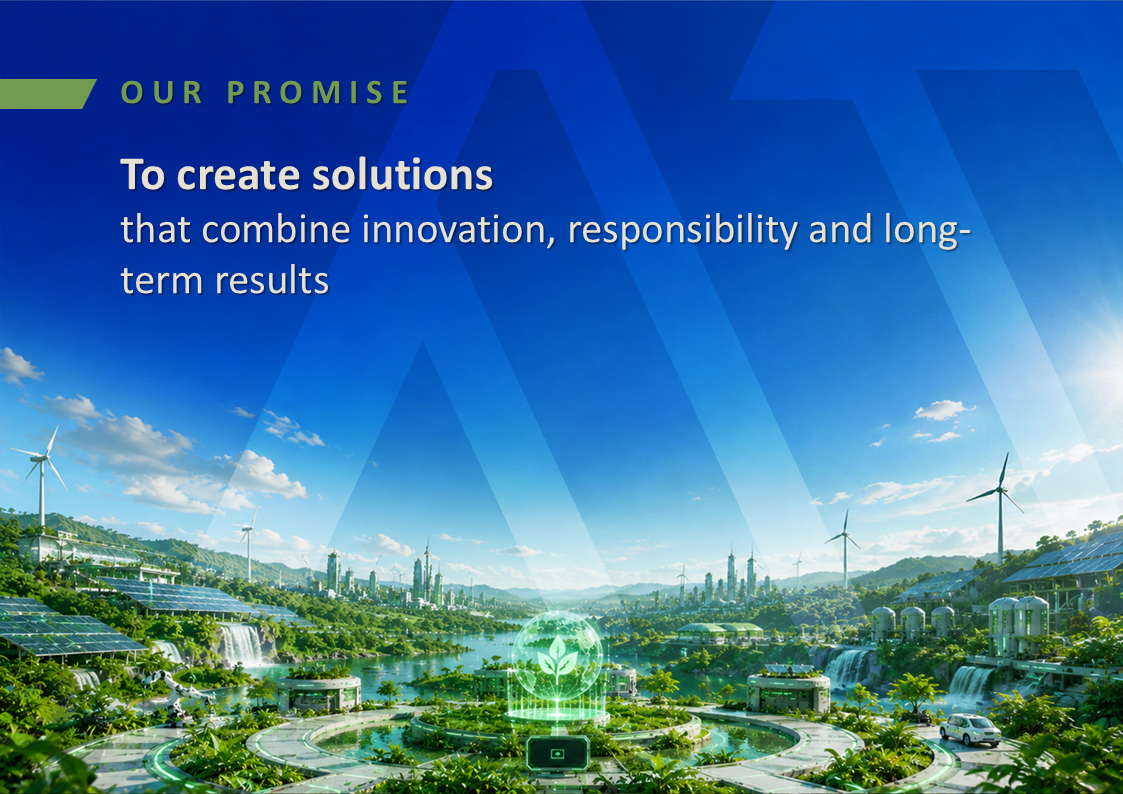 OUR PROMISE

To create solutions
that combine innovation, responsibility and long-term results